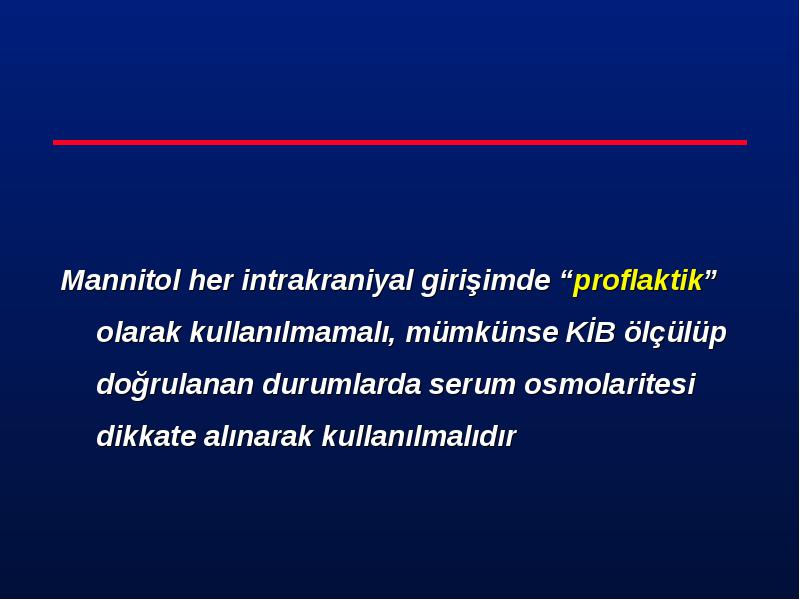 Mannitol her intrakraniyal girişimde “proflaktik” olarak kullanılmamalı, mümkünse KİB ölçülüp doğrulanan durumlarda serum osmolaritesi dikkate alınarak kullanılmalıdır